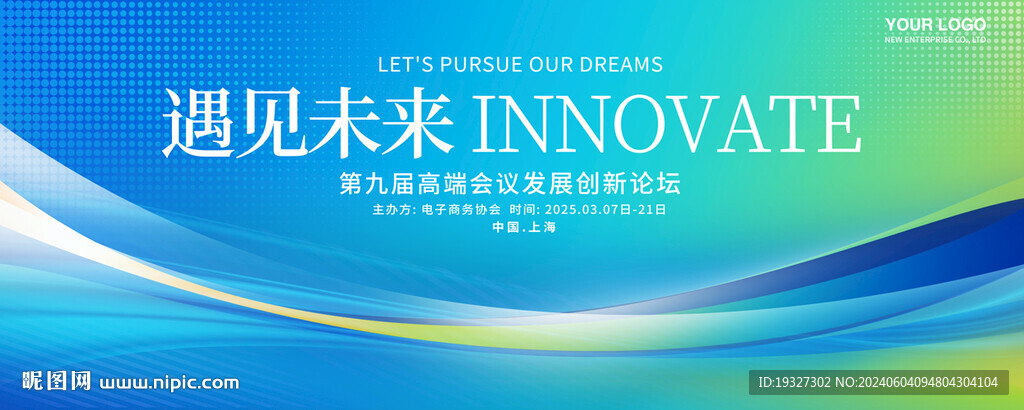 YOUR LOGO
NEW ENTERPRISE CO., LTD

LET'S PURSUE OUR DREAMS
遇见未来 INNOVATE
第九届高端会议发展创新论坛
主办方: 电子商务协会 时间: 2025.03.07日-21日
中国.上海

昵图网 www.nipic.com
ID:19327302 NO:20240604094804304104